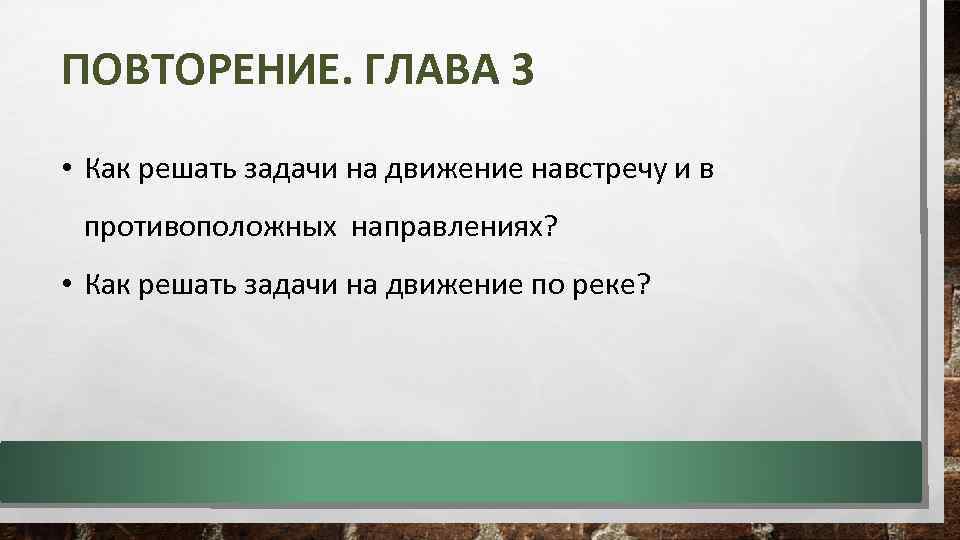 ПОВТОРЕНИЕ. ГЛАВА 3

• Как решать задачи на движение навстречу и в противоположных направлениях?

• Как решать задачи на движение по реке?